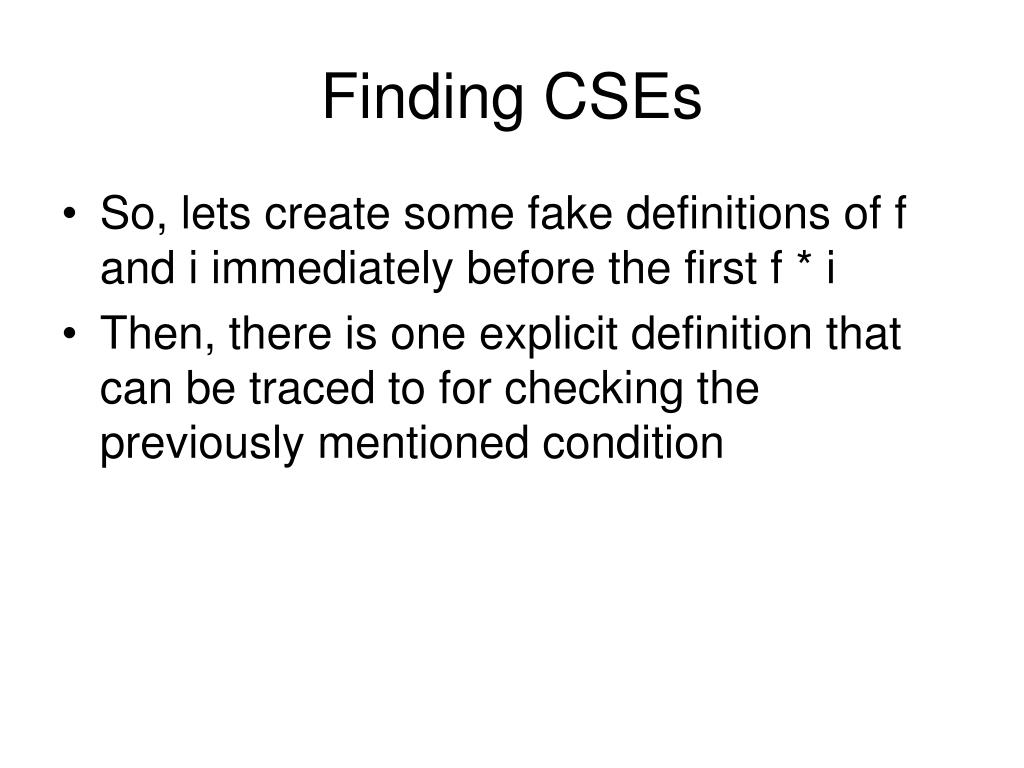 Finding CSEs

• So, lets create some fake definitions of f and i immediately before the first f * i
• Then, there is one explicit definition that can be traced to for checking the previously mentioned condition